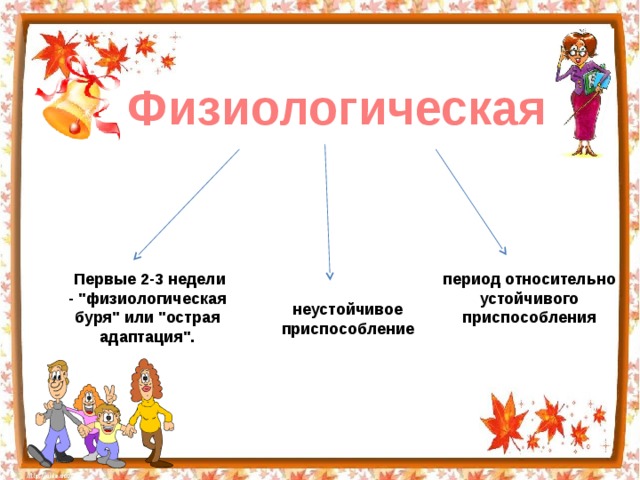 Физиологическая

Первые 2-3 недели - "физиологическая буря" или "острая адаптация".

неустойчивое приспособление

период относительно устойчивого приспособления